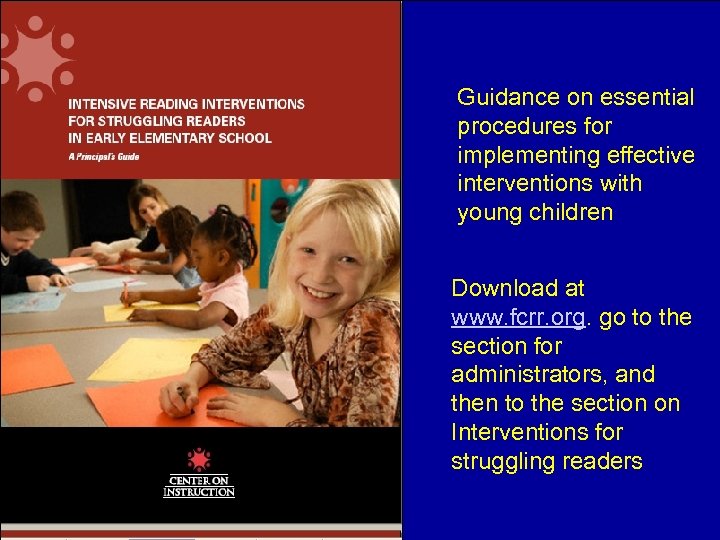 INTENSIVE READING INTERVENTIONS FOR STRUGGLING READERS IN EARLY ELEMENTARY SCHOOL

A Principal's Guide

CENTER ON INSTRUCTION

Guidance on essential procedures for implementing effective interventions with young children

Download at www.fcrr.org. go to the section for administrators, and then to the section on Interventions for struggling readers